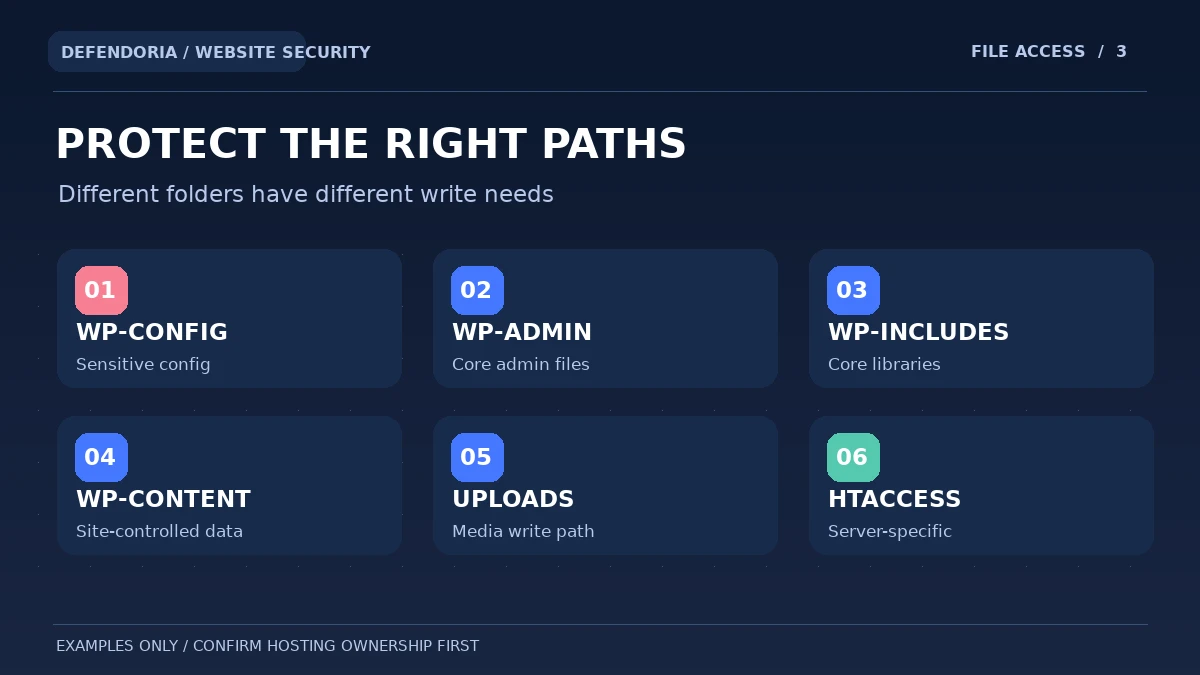 DEFENDORIA / WEBSITE SECURITY

FILE ACCESS / 3

PROTECT THE RIGHT PATHS

Different folders have different write needs

01
WP-CONFIG
Sensitive config

02
WP-ADMIN
Core admin files

03
WP-INCLUDES
Core libraries

04
WP-CONTENT
Site-controlled data

05
UPLOADS
Media write path

06
HTACCESS
Server-specific

EXAMPLES ONLY / CONFIRM HOSTING OWNERSHIP FIRST